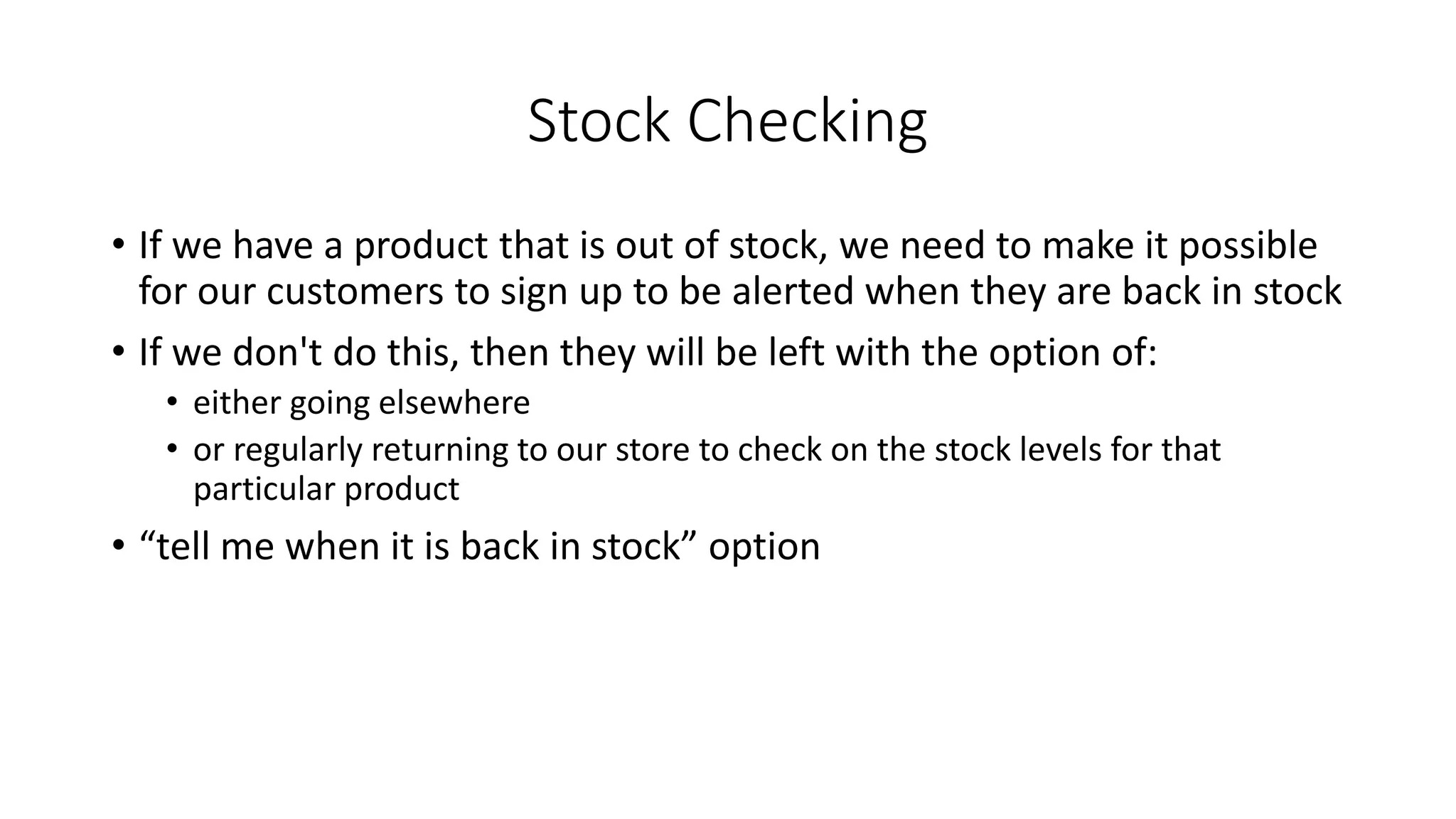 Stock Checking

• If we have a product that is out of stock, we need to make it possible for our customers to sign up to be alerted when they are back in stock

• If we don't do this, then they will be left with the option of:
  • either going elsewhere
  • or regularly returning to our store to check on the stock levels for that particular product

• “tell me when it is back in stock” option